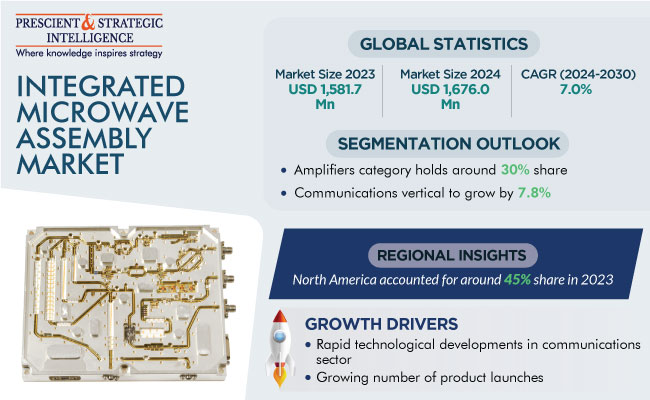 PRESCIENT & STRATEGIC INTELLIGENCE
Where knowledge inspires strategy

INTEGRATED MICROWAVE ASSEMBLY MARKET

GLOBAL STATISTICS

Market Size 2023
USD 1,581.7 Mn

Market Size 2024
USD 1,676.0 Mn

CAGR (2024-2030)
7.0%

SEGMENTATION OUTLOOK

• Amplifiers category holds around 30% share
• Communications vertical to grow by 7.8%

REGIONAL INSIGHTS

North America accounted for around 45% share in 2023

GROWTH DRIVERS

• Rapid technological developments in communications sector
• Growing number of product launches